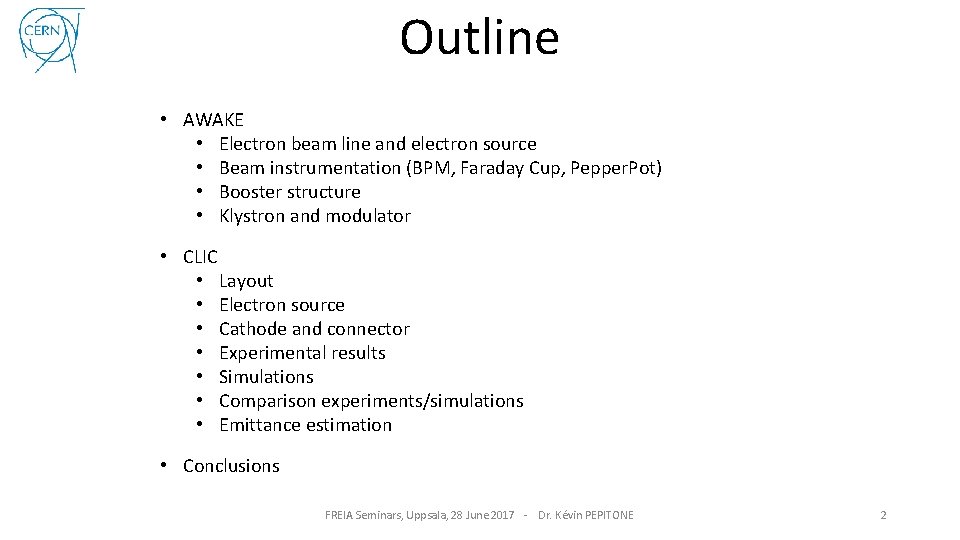 CERN

Outline

• AWAKE
  • Electron beam line and electron source
  • Beam instrumentation (BPM, Faraday Cup, Pepper.Pot)
  • Booster structure
  • Klystron and modulator

• CLIC
  • Layout
  • Electron source
  • Cathode and connector
  • Experimental results
  • Simulations
  • Comparison experiments/simulations
  • Emittance estimation

• Conclusions

FREIA Seminars, Uppsala, 28 June 2017 - Dr. Kévin PEPITONE

2